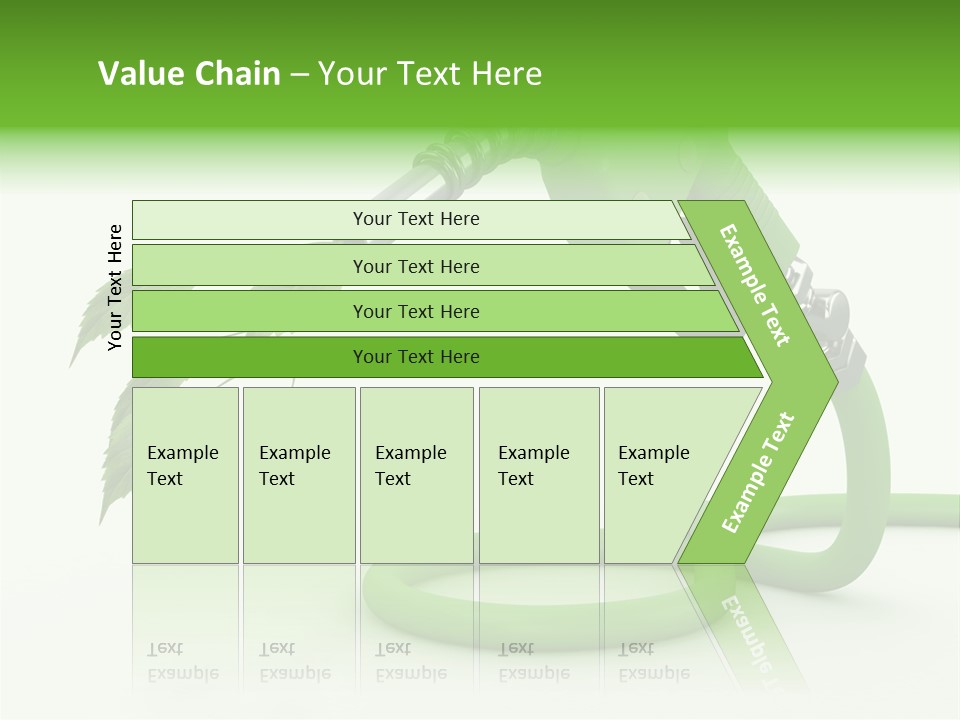 Value Chain – Your Text Here

Your Text Here

Your Text Here

Your Text Here

Your Text Here

Your Text Here

Example Text

Example Text

Example Text

Example Text

Example Text

Example Text

Example Text